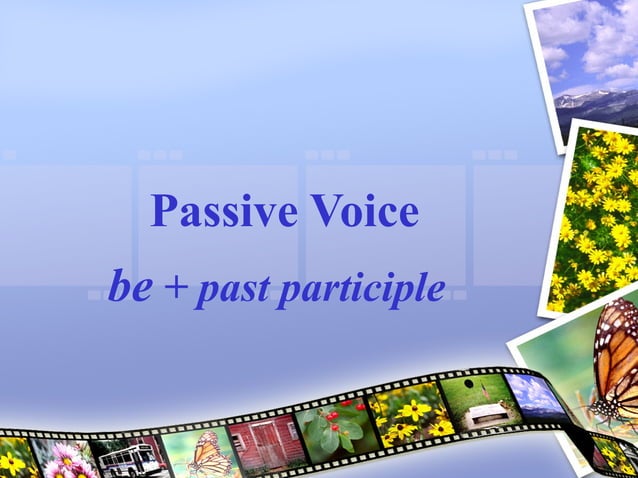 Passive Voice

be + past participle